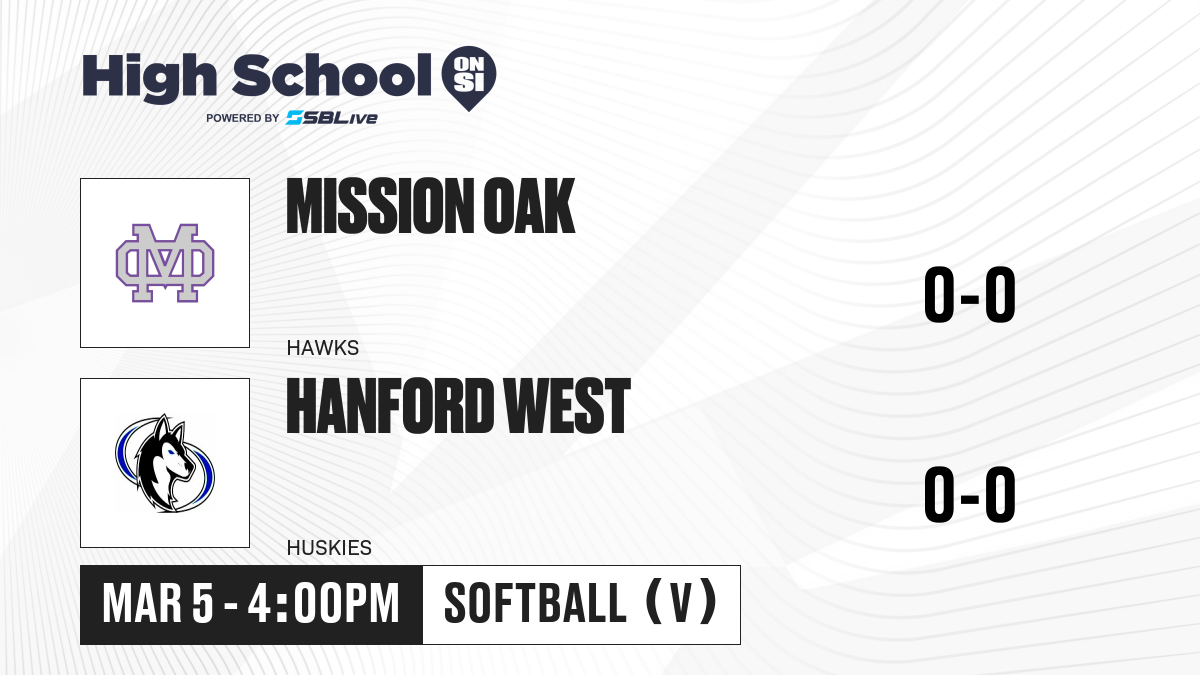 High School ON SI
POWERED BY SBLive

MO

MISSION OAK

HAWKS

0-0

HANFORD WEST

HUSKIES

0-0

MAR 5 - 4:00PM

SOFTBALL (V)